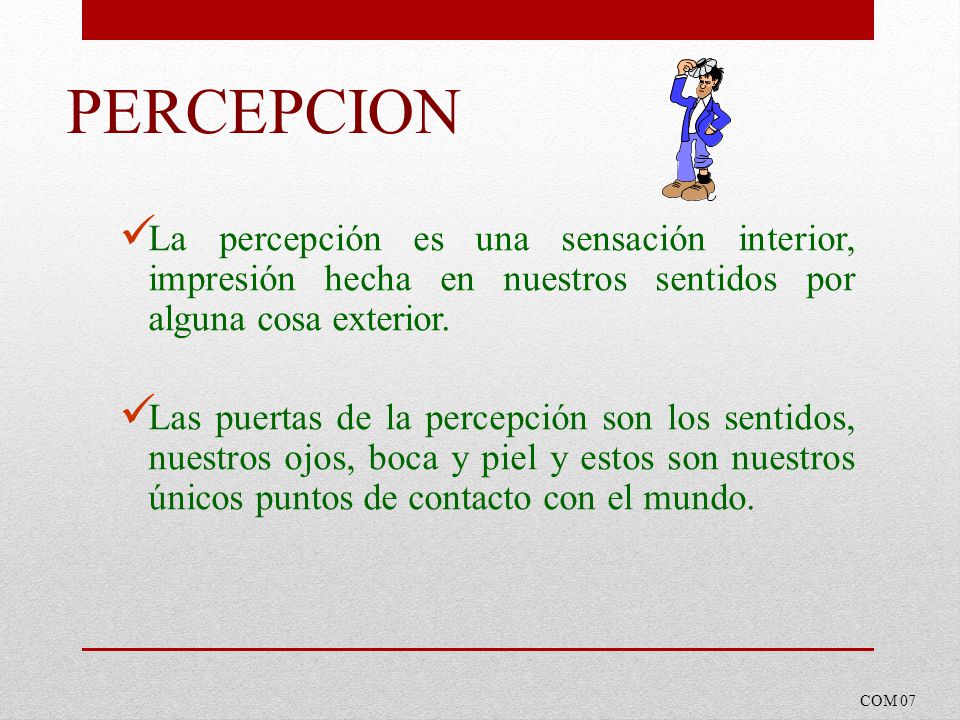 PERCEPCION

✓La percepción es una sensación interior, impresión hecha en nuestros sentidos por alguna cosa exterior.

✓Las puertas de la percepción son los sentidos, nuestros ojos, boca y piel y estos son nuestros únicos puntos de contacto con el mundo.

COM 07